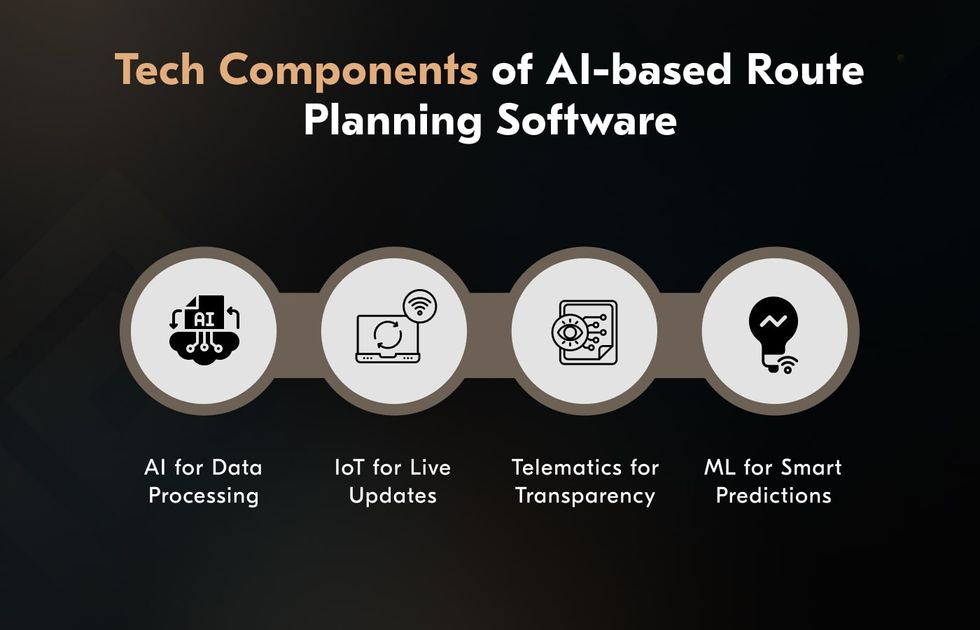 Tech Components of AI-based Route Planning Software

AI

AI for Data Processing

IoT for Live Updates

Telematics for Transparency

ML for Smart Predictions